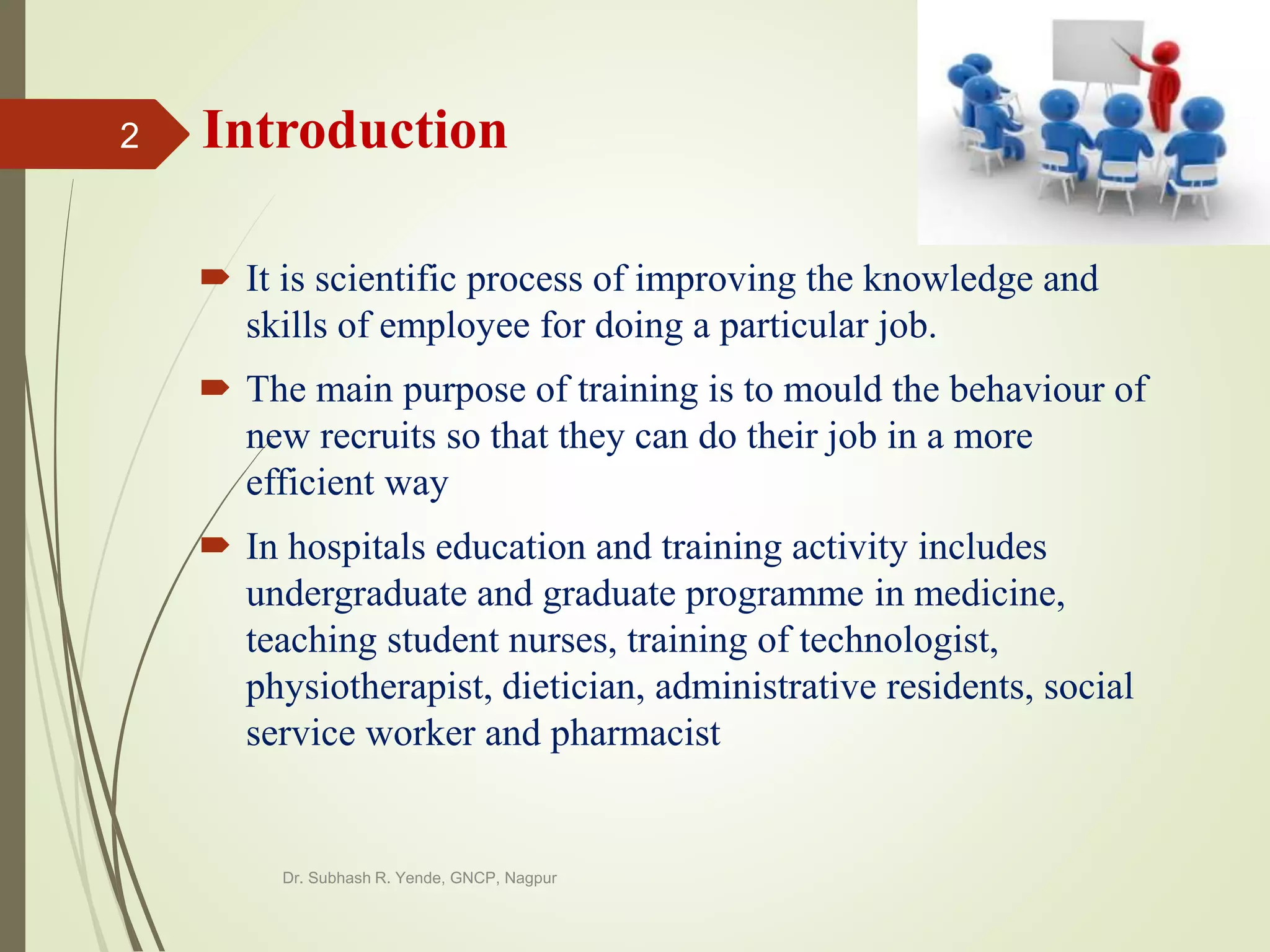 2

Introduction

It is scientific process of improving the knowledge and skills of employee for doing a particular job.

The main purpose of training is to mould the behaviour of new recruits so that they can do their job in a more efficient way

In hospitals education and training activity includes undergraduate and graduate programme in medicine, teaching student nurses, training of technologist, physiotherapist, dietician, administrative residents, social service worker and pharmacist

Dr. Subhash R. Yende, GNCP, Nagpur